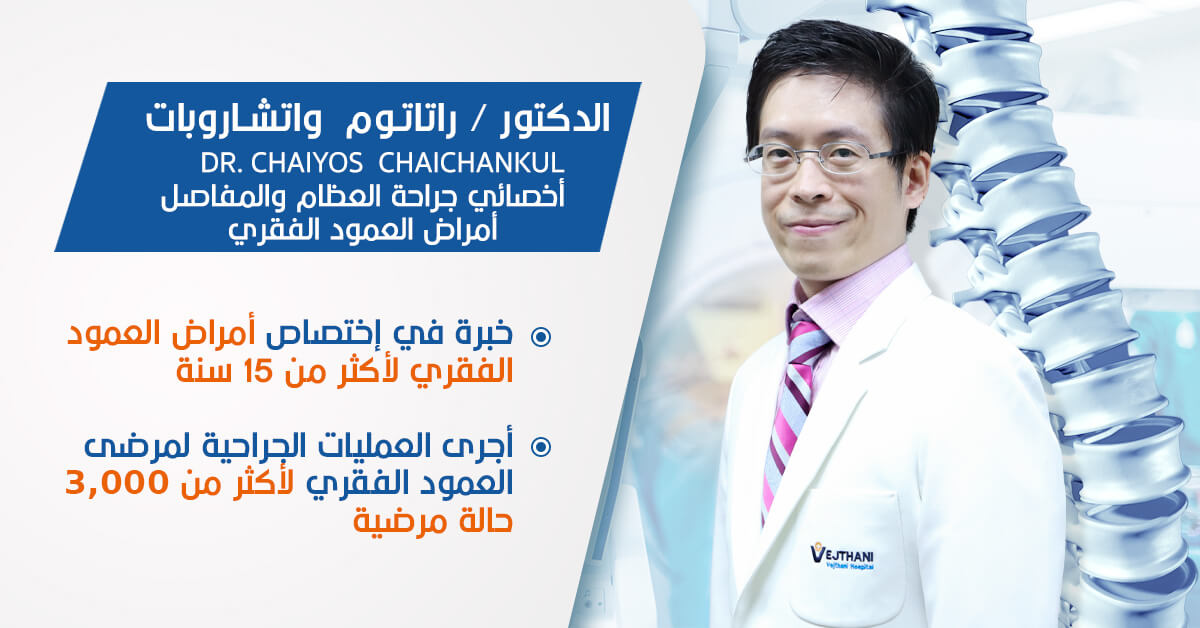 الدكتور / راتاتوم واتشاروبات
DR. CHAIYOS CHAICHANKUL
أخصائي جراحة العظام والمفاصل
أمراض العمود الفقري

خبرة في إختصاص أمراض العمود الفقري لأكثر من 15 سنة

أجرى العمليات الجراحية لمرضى العمود الفقري لأكثر من 3,000 حالة مرضية

VEJTHANI
Vejthani Hospital